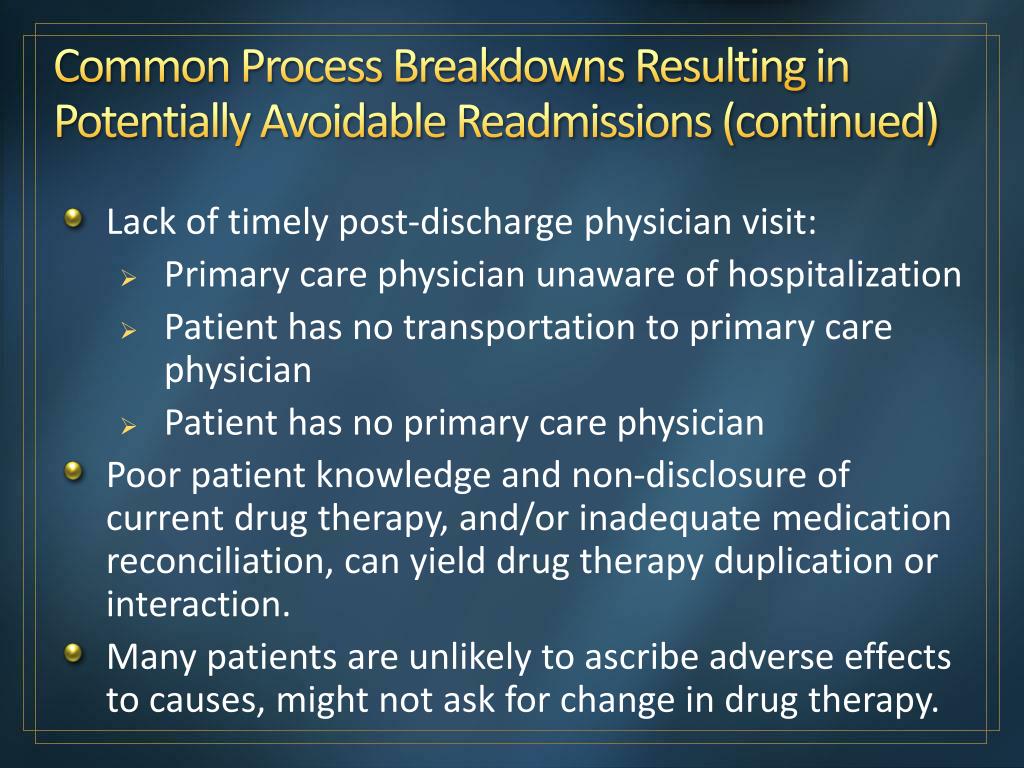 Common Process Breakdowns Resulting in Potentially Avoidable Readmissions (continued)

Lack of timely post-discharge physician visit:

Primary care physician unaware of hospitalization

Patient has no transportation to primary care physician

Patient has no primary care physician

Poor patient knowledge and non-disclosure of current drug therapy, and/or inadequate medication reconciliation, can yield drug therapy duplication or interaction.

Many patients are unlikely to ascribe adverse effects to causes, might not ask for change in drug therapy.